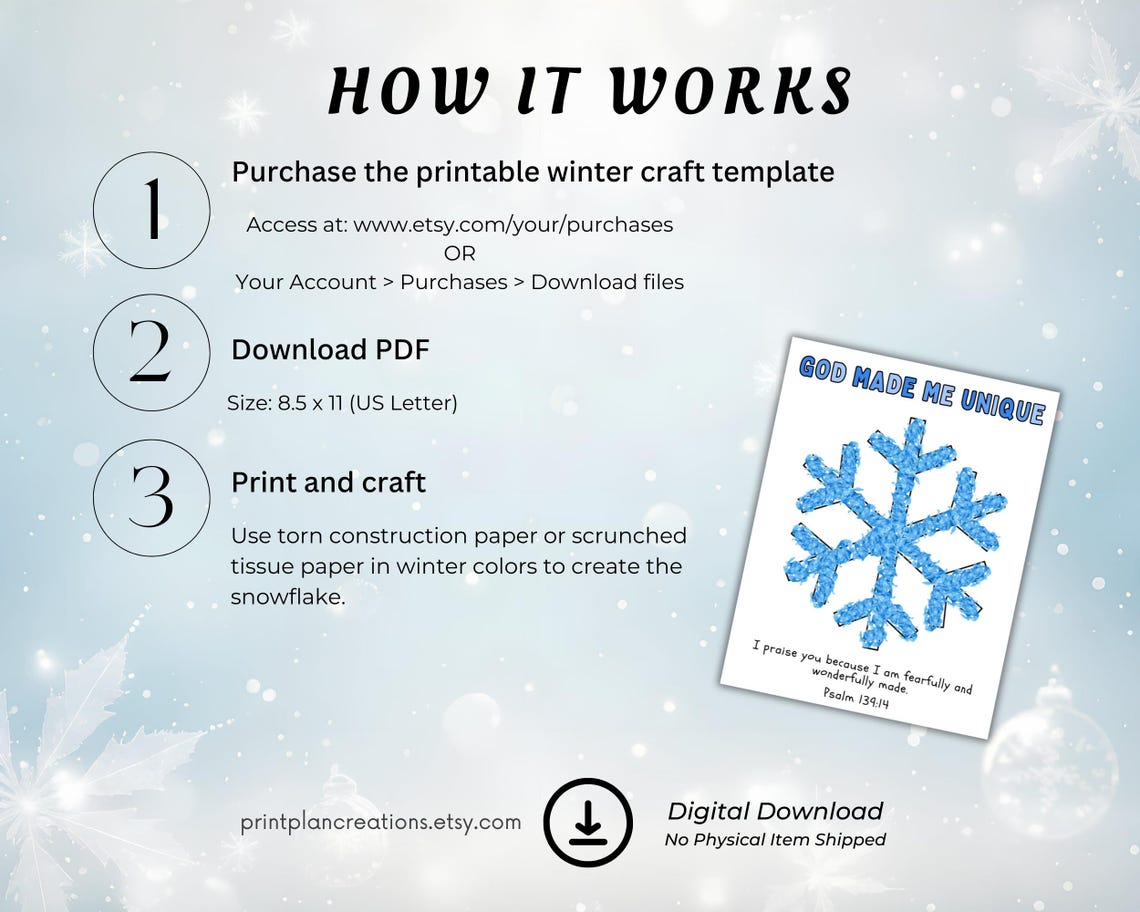 HOW IT WORKS

1

Purchase the printable winter craft template

Access at: www.etsy.com/your/purchases
OR
Your Account > Purchases > Download files

2

Download PDF

Size: 8.5 x 11 (US Letter)

3

Print and craft

Use torn construction paper or scrunched tissue paper in winter colors to create the snowflake.

GOD MADE ME UNIQUE

I praise you because I am fearfully and wonderfully made.
Psalm 139:14

printplancreations.etsy.com

Digital Download
No Physical Item Shipped